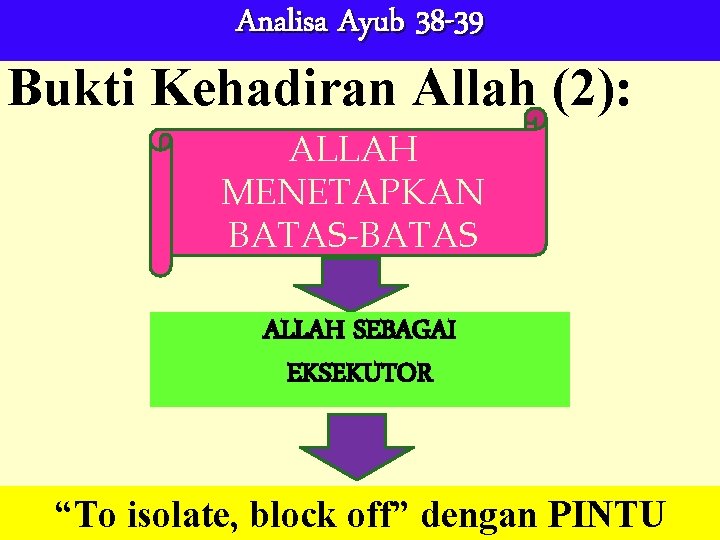 Analisa Ayub 38-39

Bukti Kehadiran Allah (2):

ALLAH MENETAPKAN BATAS-BATAS

ALLAH SEBAGAI EKSEKUTOR

“To isolate, block off” dengan PINTU